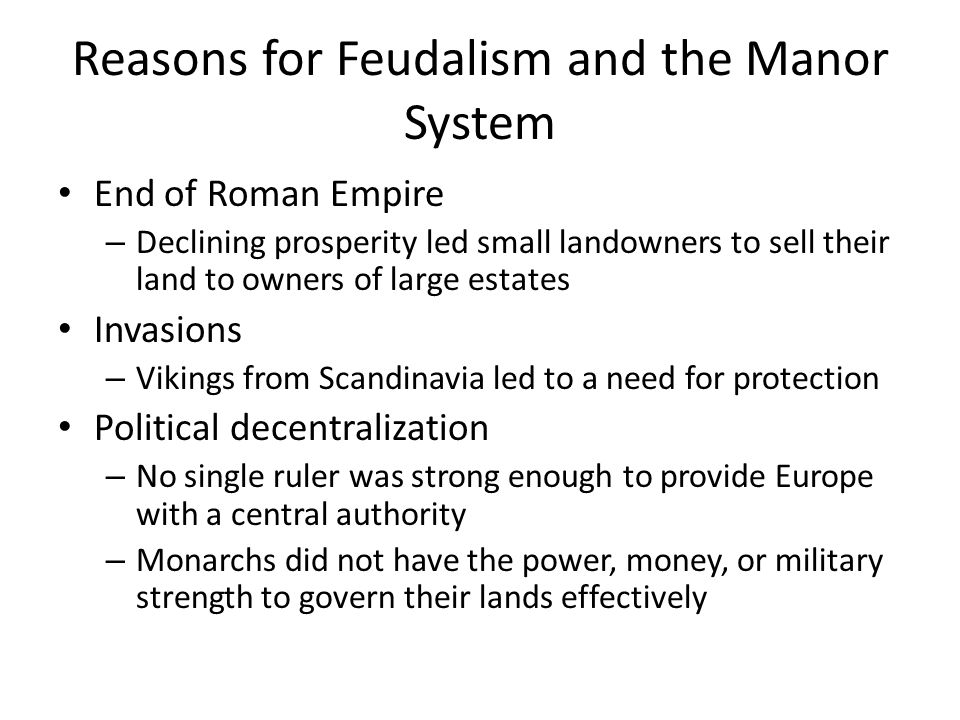 Reasons for Feudalism and the Manor System

• End of Roman Empire
– Declining prosperity led small landowners to sell their land to owners of large estates
• Invasions
– Vikings from Scandinavia led to a need for protection
• Political decentralization
– No single ruler was strong enough to provide Europe with a central authority
– Monarchs did not have the power, money, or military strength to govern their lands effectively